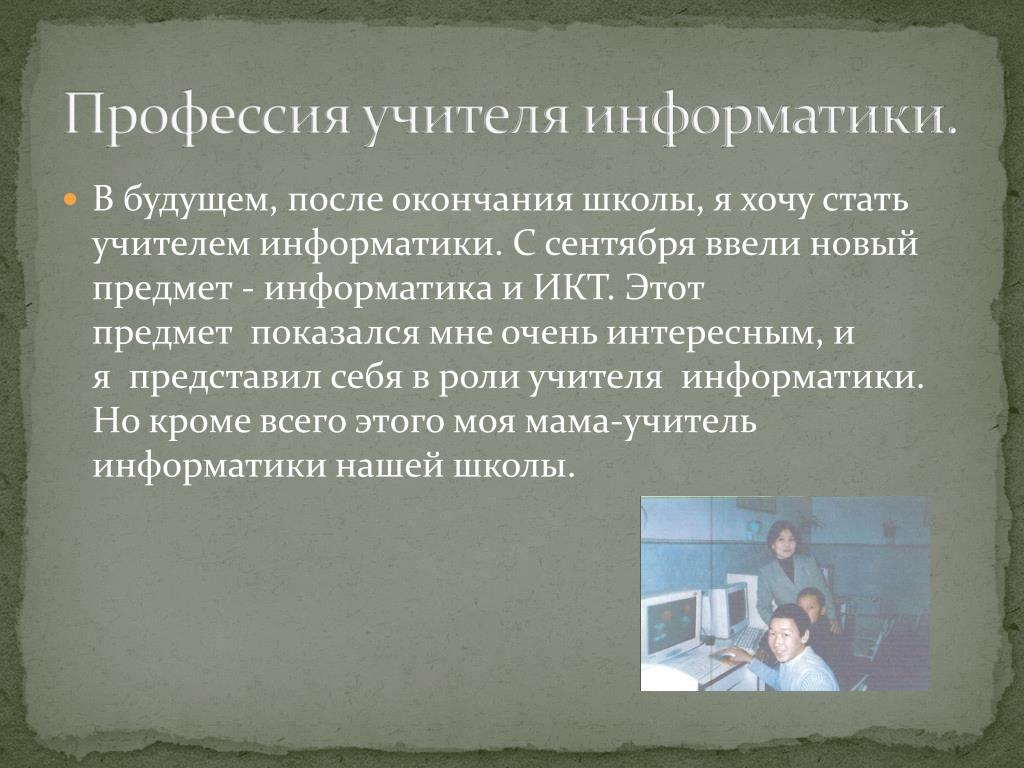 Профессия учителя информатики.

В будущем, после окончания школы, я хочу стать учителем информатики. С сентября ввели новый предмет - информатика и ИКТ. Этот предмет показался мне очень интересным, и я представил себя в роли учителя информатики. Но кроме всего этого моя мама-учитель информатики нашей школы.